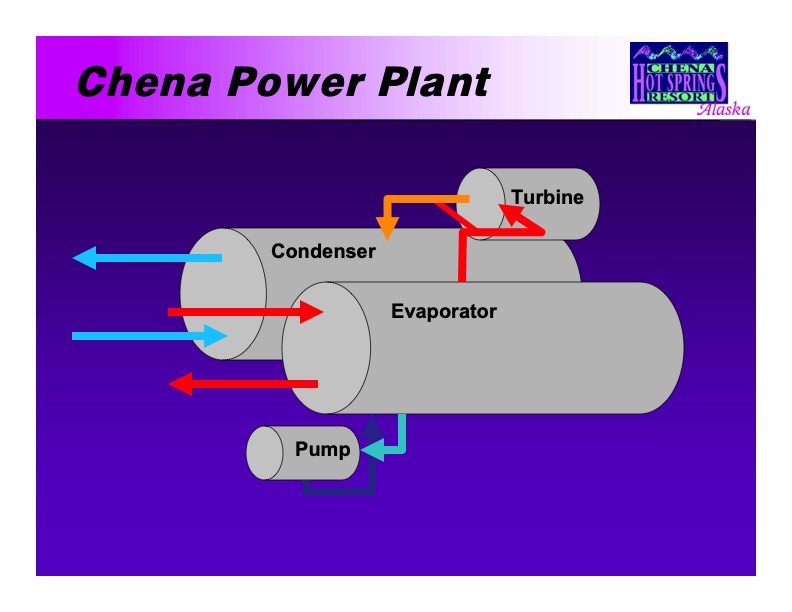 Chena Power Plant

CHENA HOT SPRINGS RESORT Alaska

Turbine

Condenser

Evaporator

Pump